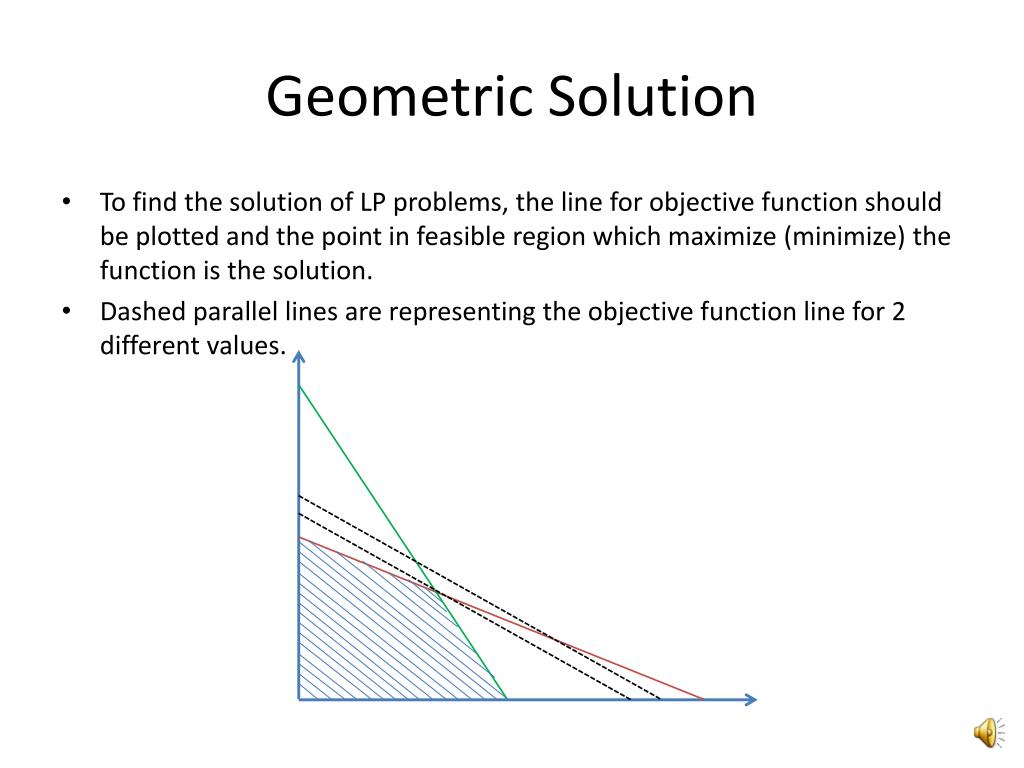 Geometric Solution

• To find the solution of LP problems, the line for objective function should be plotted and the point in feasible region which maximize (minimize) the function is the solution.
• Dashed parallel lines are representing the objective function line for 2 different values.